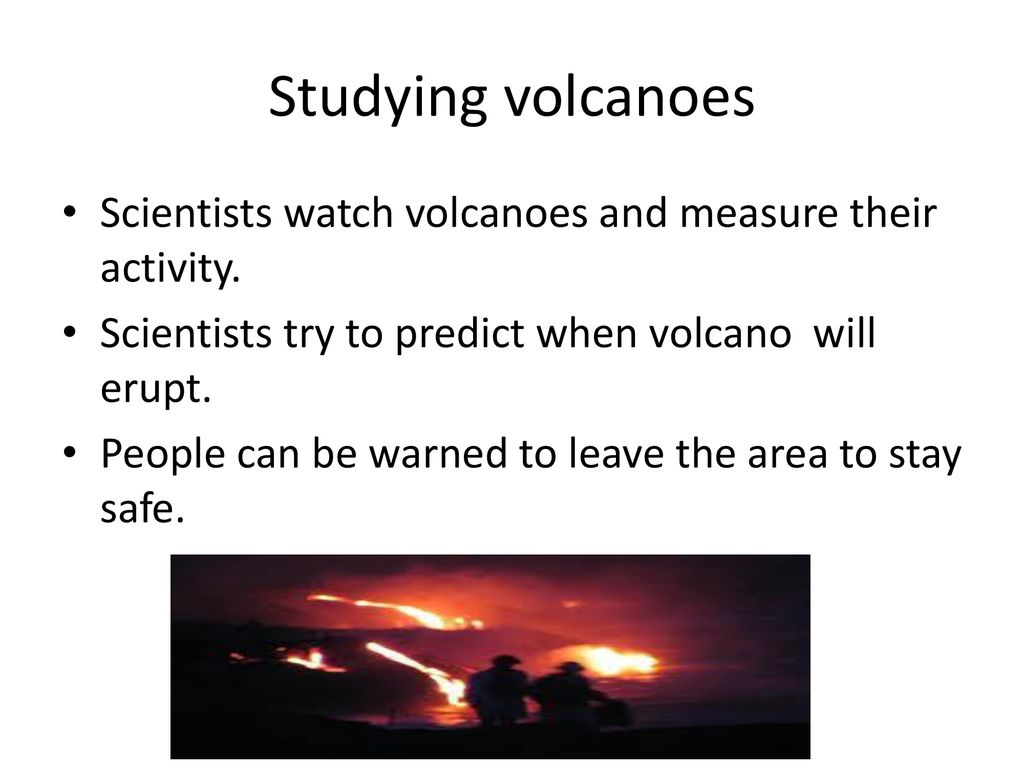 Studying volcanoes

• Scientists watch volcanoes and measure their activity.

• Scientists try to predict when volcano will erupt.

• People can be warned to leave the area to stay safe.